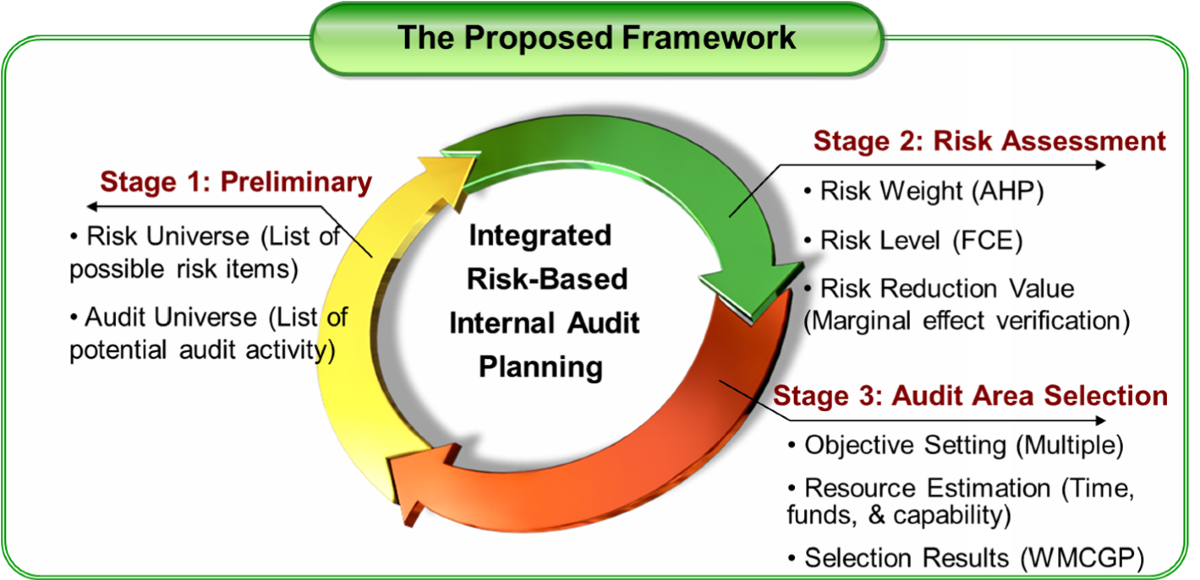 The Proposed Framework

Stage 1: Preliminary

• Risk Universe (List of possible risk items)

• Audit Universe (List of potential audit activity)

Integrated Risk-Based Internal Audit Planning

Stage 2: Risk Assessment

• Risk Weight (AHP)

• Risk Level (FCE)

• Risk Reduction Value (Marginal effect verification)

Stage 3: Audit Area Selection

• Objective Setting (Multiple)

• Resource Estimation (Time, funds, & capability)

• Selection Results (WMCGP)